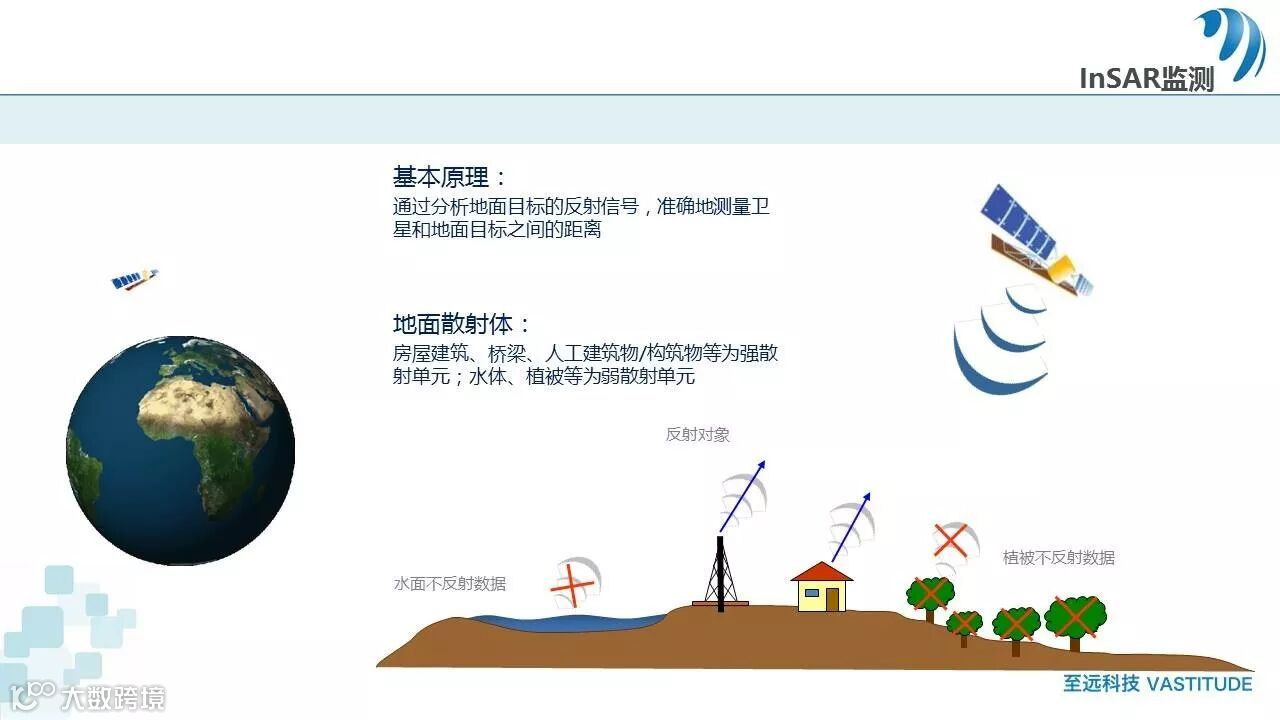 InSAR监测

基本原理：
通过分析地面目标的反射信号，准确地测量卫星和地面目标之间的距离

地面散射体：
房屋建筑、桥梁、人工建筑物/构筑物等为强散射单元；水体、植被等为弱散射单元

反射对象

水面不反射数据

植被不反射数据

大数跨境

至远科技 VASTITUDE